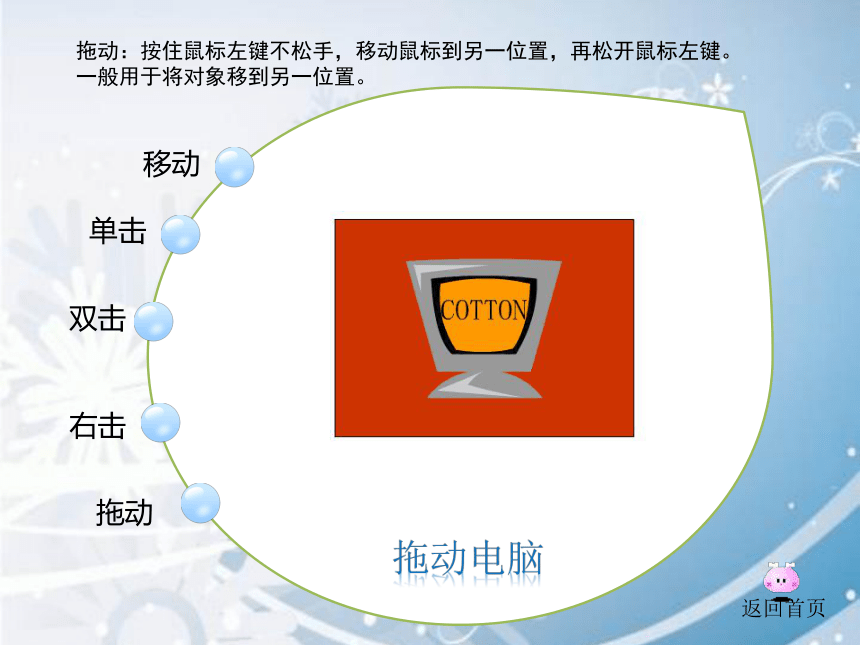 拖动：按住鼠标左键不松手，移动鼠标到另一位置，再松开鼠标左键。一般用于将对象移到另一位置。

移动

单击

双击

右击

拖动

COTTON

拖动电脑

返回首页